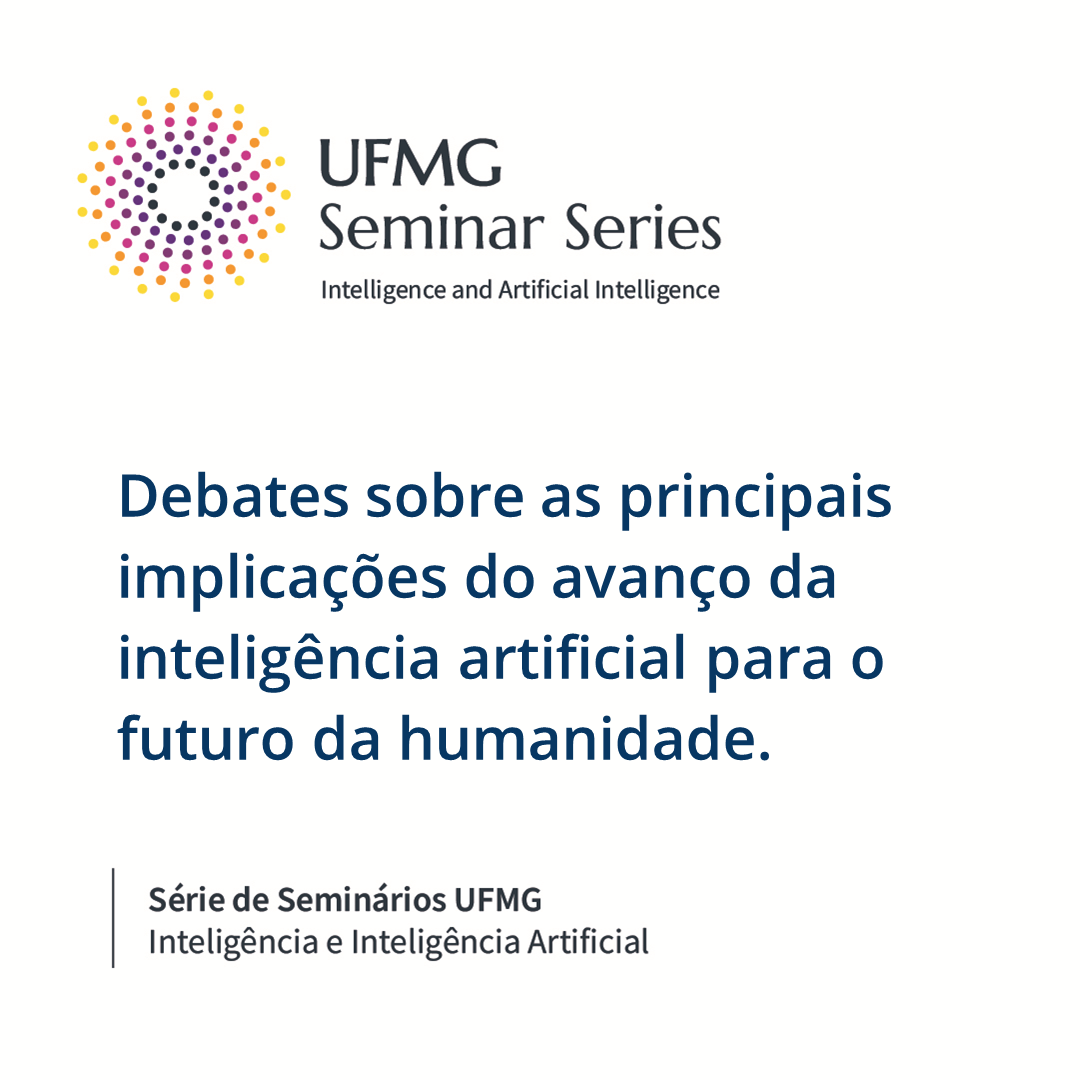 UFMG
Seminar Series
Intelligence and Artificial Intelligence

Debates sobre as principais implicações do avanço da inteligência artificial para o futuro da humanidade.

Série de Seminários UFMG
Inteligência e Inteligência Artificial